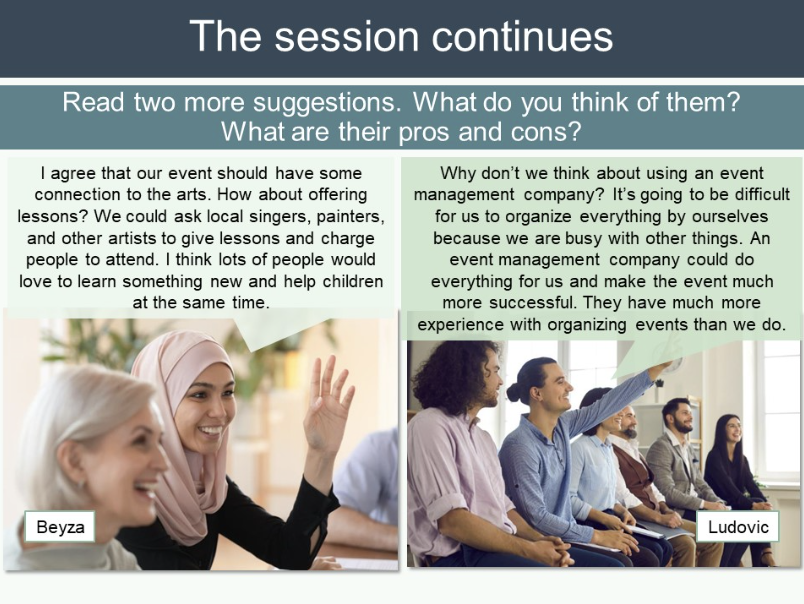 The session continues

Read two more suggestions. What do you think of them? What are their pros and cons?

I agree that our event should have some connection to the arts. How about offering lessons? We could ask local singers, painters, and other artists to give lessons and charge people to attend. I think lots of people would love to learn something new and help children at the same time.

Beyza

Why don't we think about using an event management company? It's going to be difficult for us to organize everything by ourselves because we are busy with other things. An event management company could do everything for us and make the event much more successful. They have much more experience with organizing events than we do.

Ludovic